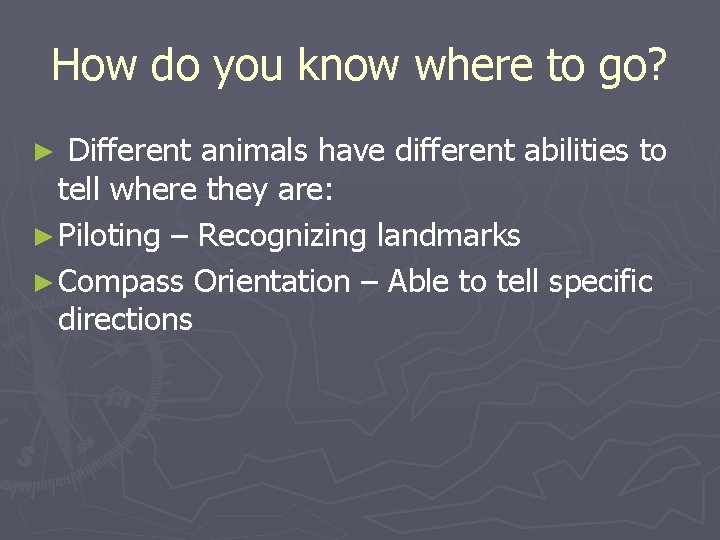 How do you know where to go?

► Different animals have different abilities to tell where they are:

► Piloting – Recognizing landmarks

► Compass Orientation – Able to tell specific directions